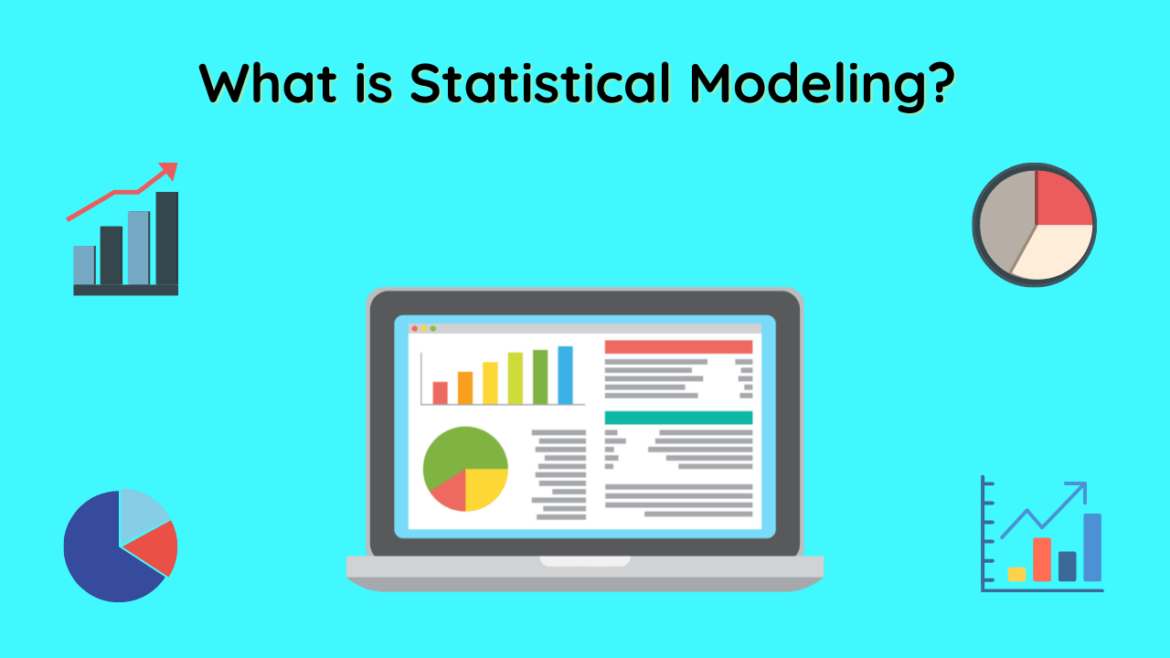 What is Statistical Modeling?